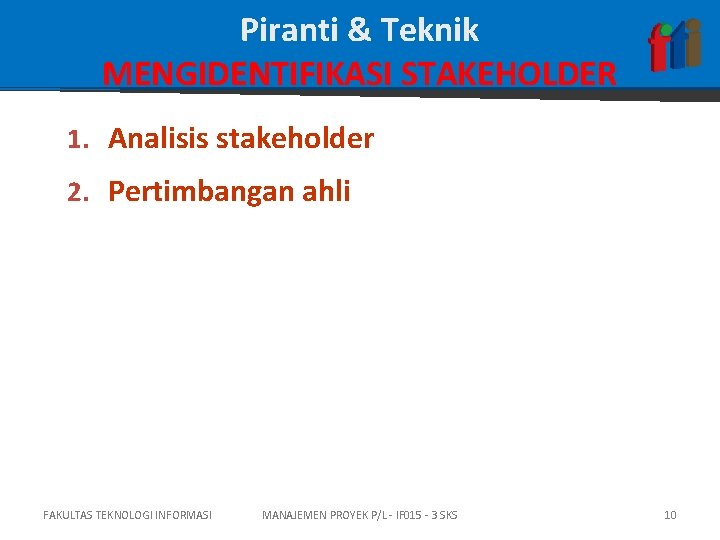 Piranti & Teknik
MENGIDENTIFIKASI STAKEHOLDER

fti

1. Analisis stakeholder
2. Pertimbangan ahli

FAKULTAS TEKNOLOGI INFORMASI MANAJEMEN PROYEK P/L - IF015 - 3 SKS 10